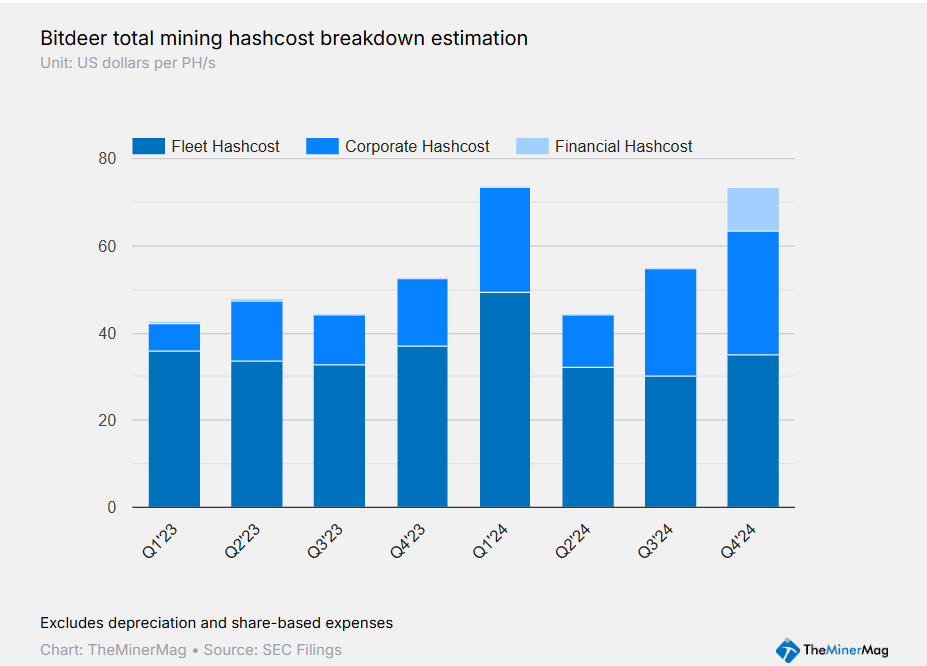 Bitdeer total mining hashcost breakdown estimation
Unit: US dollars per PH/s

Fleet Hashcost Corporate Hashcost Financial Hashcost

80
60
40
20
0

Q1'23
Q2'23
Q3'23
Q4'23
Q1'24
Q2'24
Q3'24
Q4'24

Excludes depreciation and share-based expenses
Chart: TheMinerMag • Source: SEC Filings

TheMinerMag